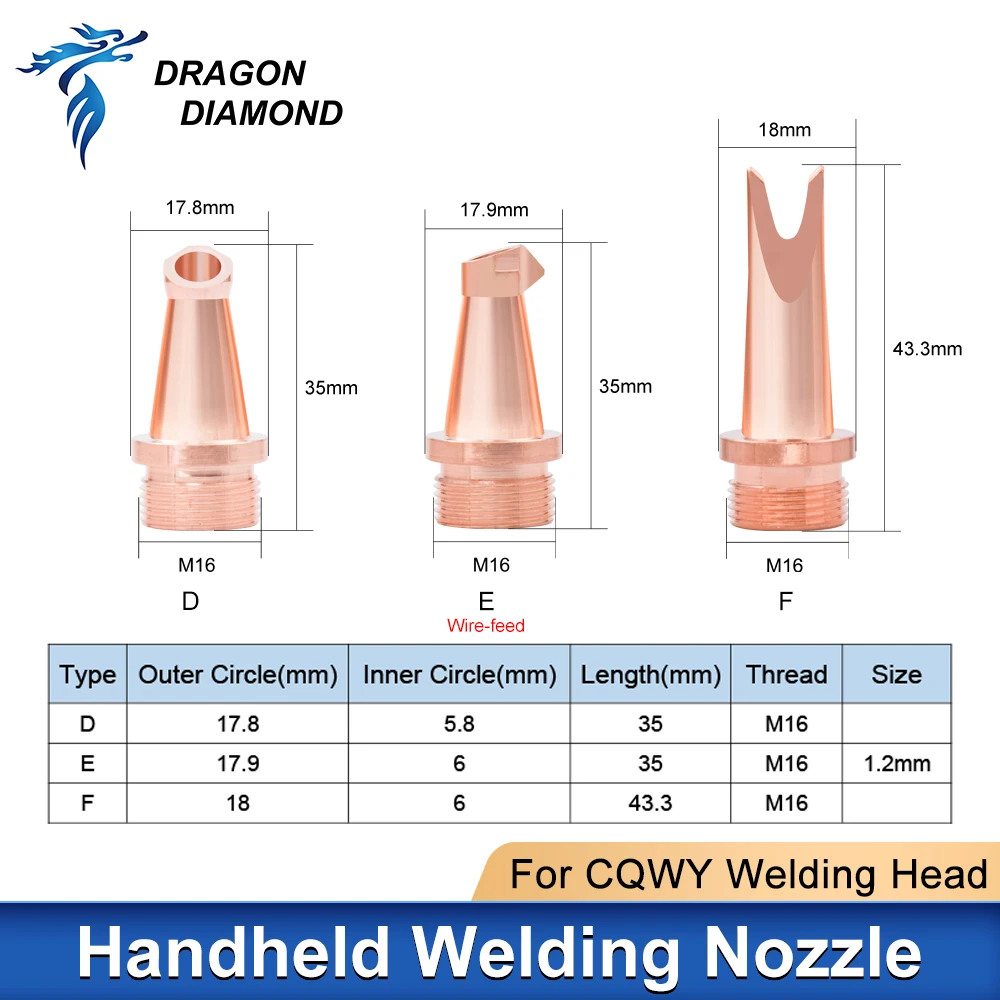 DRAGON DIAMOND

17.8mm
35mm
M16
D

17.9mm
35mm
M16
E
Wire-feed

18mm
43.3mm
M16
F

| Type | Outer Circle(mm) | Inner Circle(mm) | Length(mm) | Thread | Size |
|---|---|---|---|---|---|
| D | 17.8 | 5.8 | 35 | M16 | |
| E | 17.9 | 6 | 35 | M16 | 1.2mm |
| F | 18 | 6 | 43.3 | M16 | |

For CQWY Welding Head

Handheld Welding Nozzle